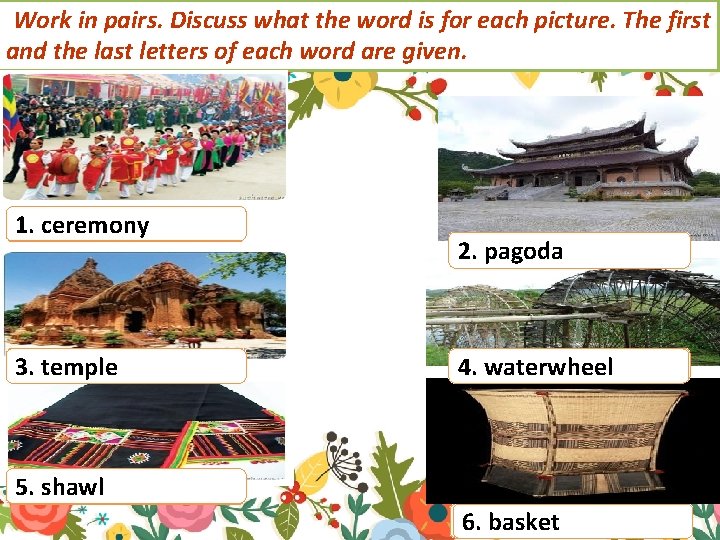 Work in pairs. Discuss what the word is for each picture. The first and the last letters of each word are given.

1. ceremony

2. pagoda

3. temple

4. waterwheel

5. shawl

6. basket